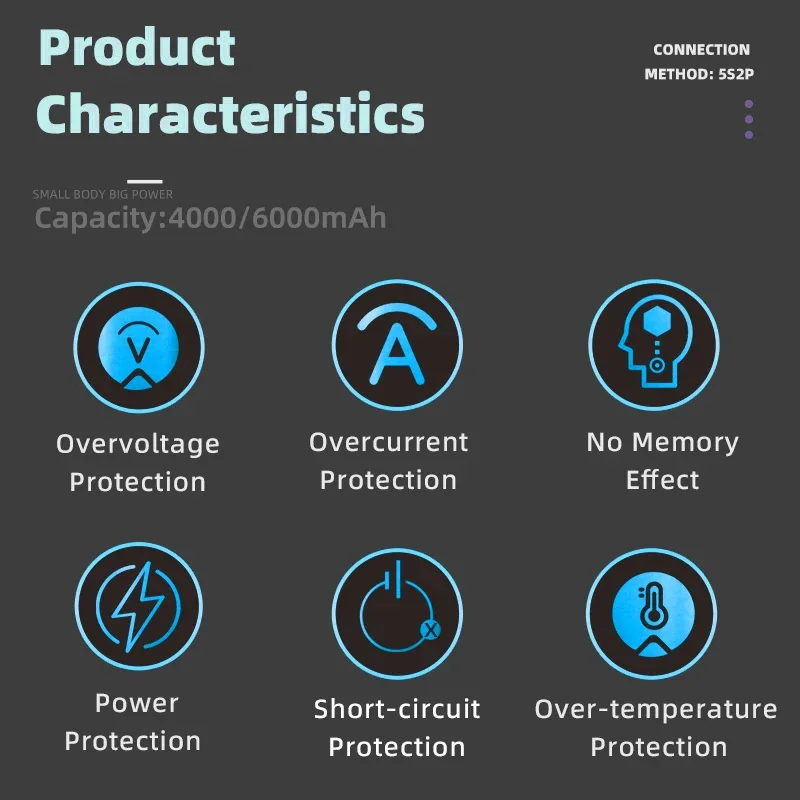 Product Characteristics

CONNECTION METHOD: 5S2P

SMALL BODY BIG POWER
Capacity:4000/6000mAh

V

A

Overvoltage Protection

Overcurrent Protection

No Memory Effect

Power Protection

Short-circuit Protection

Over-temperature Protection